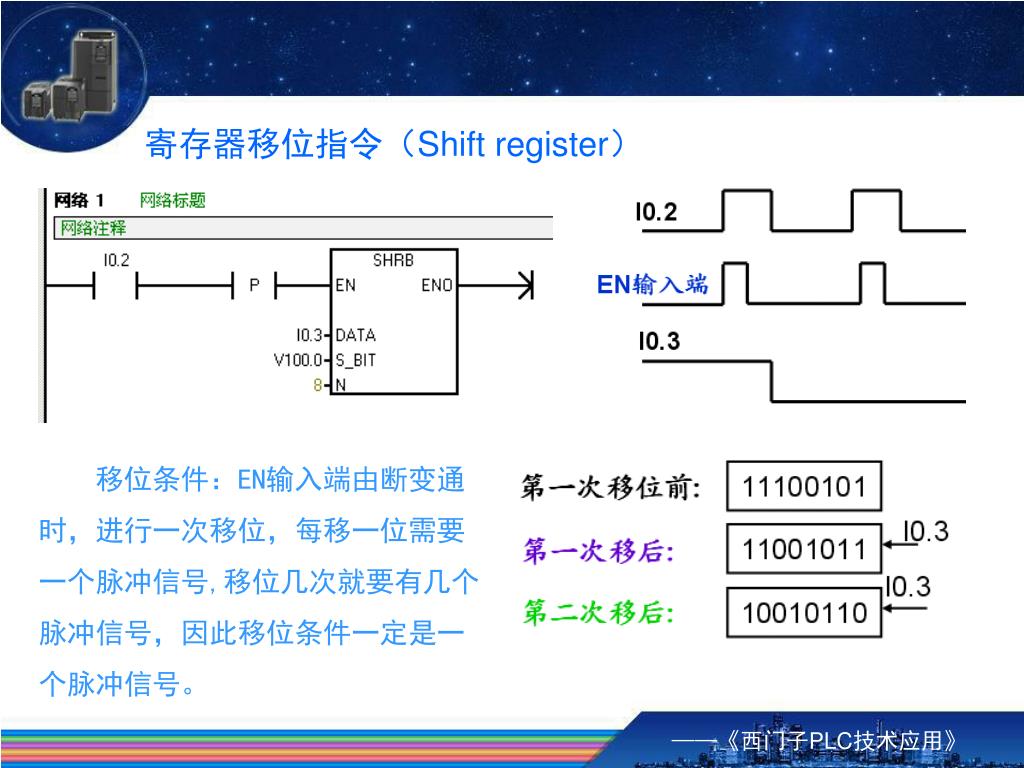 寄存器移位指令（Shift register）

网络 1　网络标题
网络注释

I0.2
P
SHRB
EN　ENO
I0.3 DATA
V100.0 S_BIT
8 N

I0.2
EN输入端
I0.3

移位条件：EN输入端由断变通时，进行一次移位，每移一位需要一个脉冲信号,移位几次就要有几个脉冲信号，因此移位条件一定是一个脉冲信号。

第一次移位前: 11100101
第一次移后: 11001011 I0.3
第二次移后: 10010110 I0.3

——《西门子PLC技术应用》